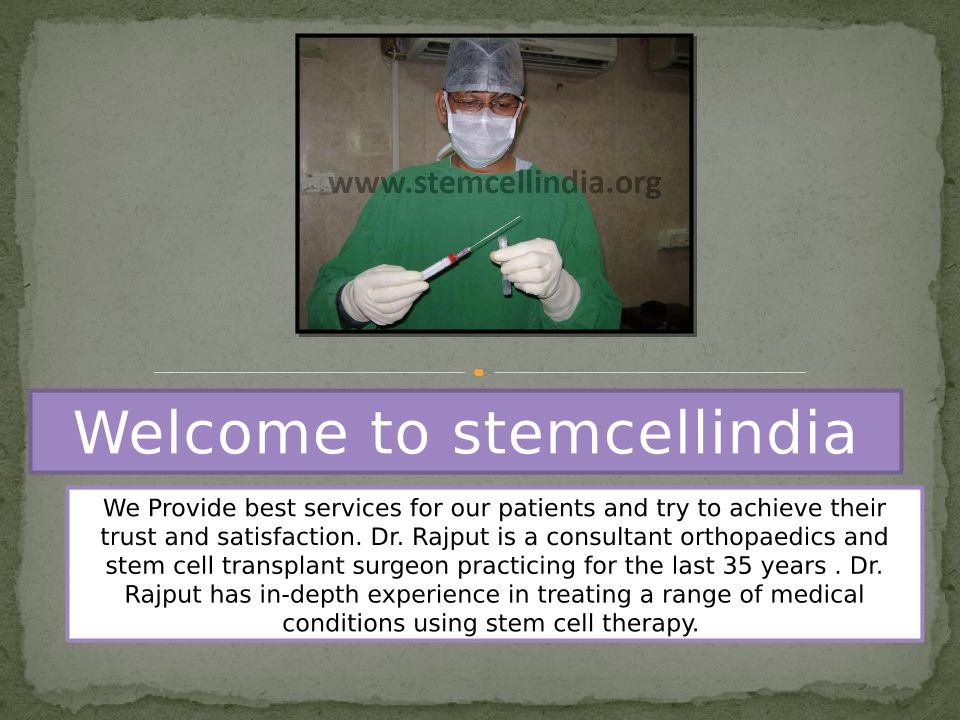 www.stemcellindia.org

Welcome to stemcellindia

We Provide best services for our patients and try to achieve their trust and satisfaction. Dr. Rajput is a consultant orthopaedics and stem cell transplant surgeon practicing for the last 35 years . Dr. Rajput has in-depth experience in treating a range of medical conditions using stem cell therapy.